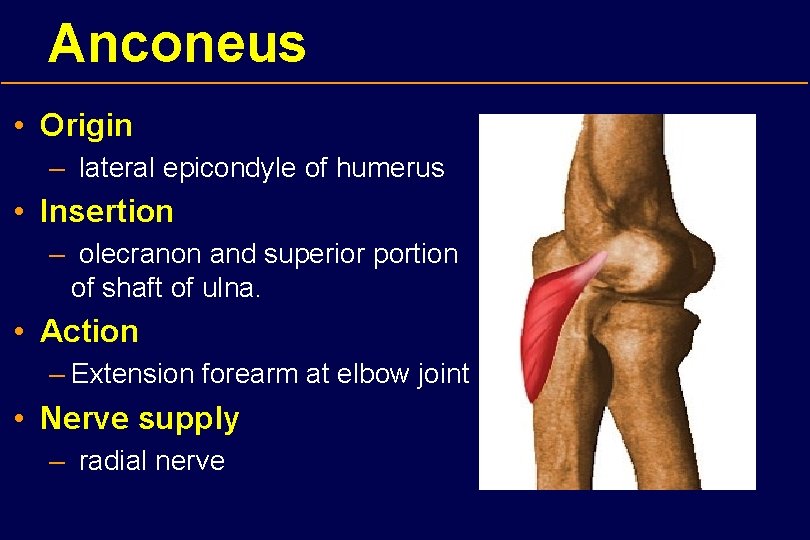 Anconeus

• Origin
– lateral epicondyle of humerus
• Insertion
– olecranon and superior portion of shaft of ulna.
• Action
– Extension forearm at elbow joint
• Nerve supply
– radial nerve